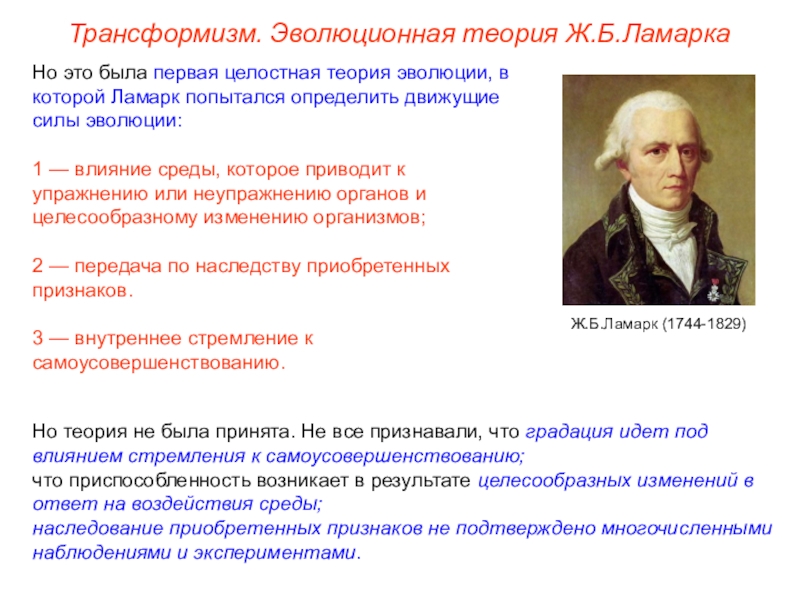 Трансформизм. Эволюционная теория Ж.Б.Ламарка

Но это была первая целостная теория эволюции, в которой Ламарк попытался определить движущие силы эволюции:

1 — влияние среды, которое приводит к упражнению или неупражнению органов и целесообразному изменению организмов;

2 — передача по наследству приобретенных признаков.

3 — внутреннее стремление к самоусовершенствованию.

Ж.Б.Ламарк (1744-1829)

Но теория не была принята. Не все признавали, что градация идет под влиянием стремления к самоусовершенствованию;
что приспособленность возникает в результате целесообразных изменений в ответ на воздействия среды;
наследование приобретенных признаков не подтверждено многочисленными наблюдениями и экспериментами.